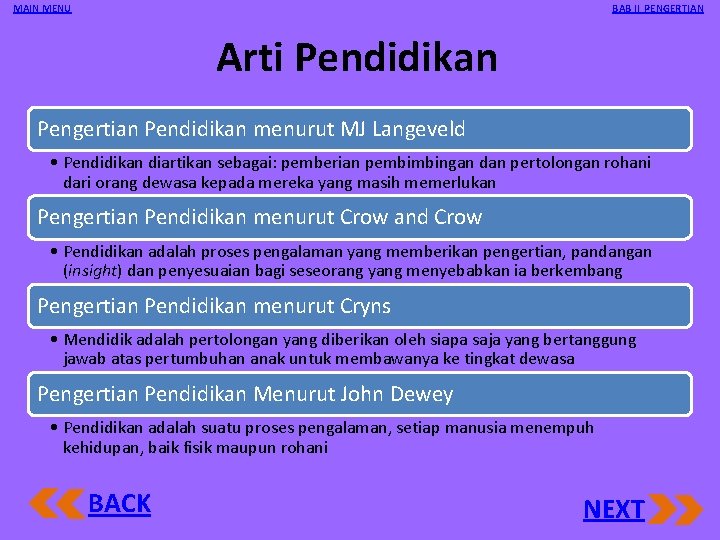 MAIN MENU

BAB II PENGERTIAN

Arti Pendidikan

Pengertian Pendidikan menurut MJ Langeveld

• Pendidikan diartikan sebagai: pemberian pembimbingan dan pertolongan rohani dari orang dewasa kepada mereka yang masih memerlukan

Pengertian Pendidikan menurut Crow and Crow

• Pendidikan adalah proses pengalaman yang memberikan pengertian, pandangan (insight) dan penyesuaian bagi seseorang yang menyebabkan ia berkembang

Pengertian Pendidikan menurut Cryns

• Mendidik adalah pertolongan yang diberikan oleh siapa saja yang bertanggung jawab atas pertumbuhan anak untuk membawanya ke tingkat dewasa

Pengertian Pendidikan Menurut John Dewey

• Pendidikan adalah suatu proses pengalaman, setiap manusia menempuh kehidupan, baik fisik maupun rohani

BACK

NEXT